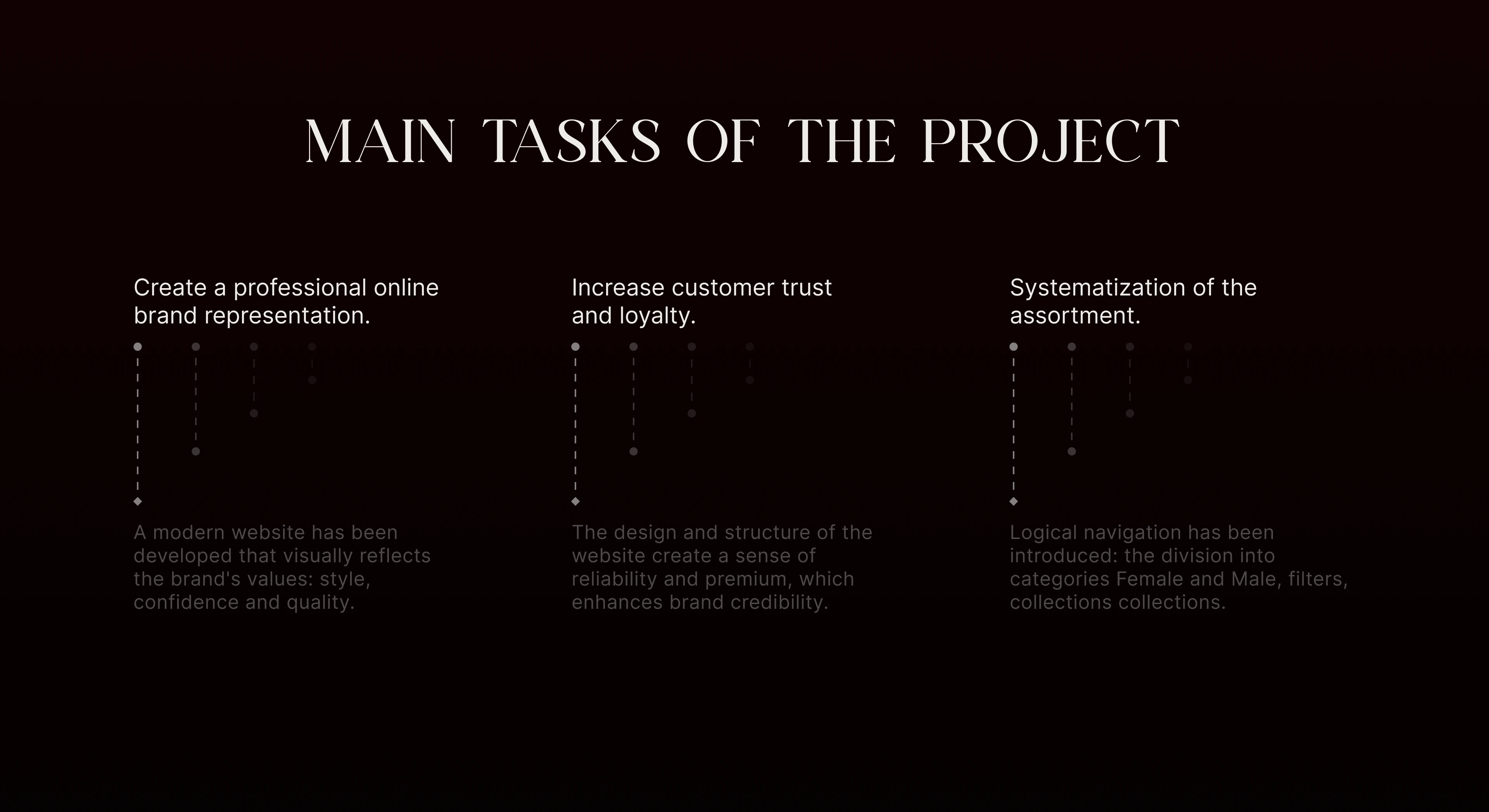 MAIN TASKS OF THE PROJECT

Create a professional online brand representation.

A modern website has been developed that visually reflects the brand's values: style, confidence and quality.

Increase customer trust and loyalty.

The design and structure of the website create a sense of reliability and premium, which enhances brand credibility.

Systematization of the assortment.

Logical navigation has been introduced: the division into categories Female and Male, filters, collections collections.